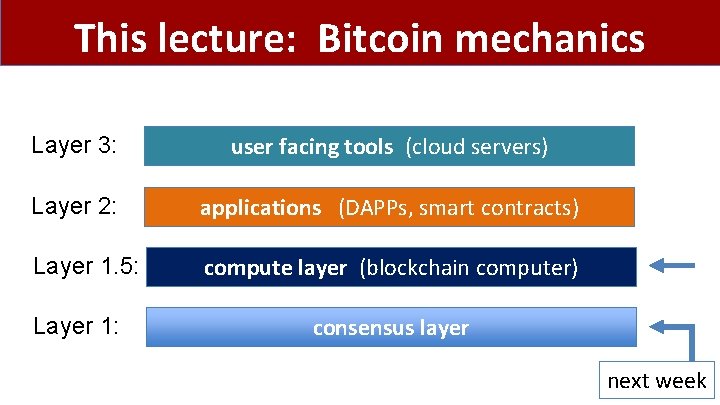 This lecture: Bitcoin mechanics

Layer 3: user facing tools (cloud servers)

Layer 2: applications (DAPPs, smart contracts)

Layer 1.5: compute layer (blockchain computer)

Layer 1: consensus layer

next week